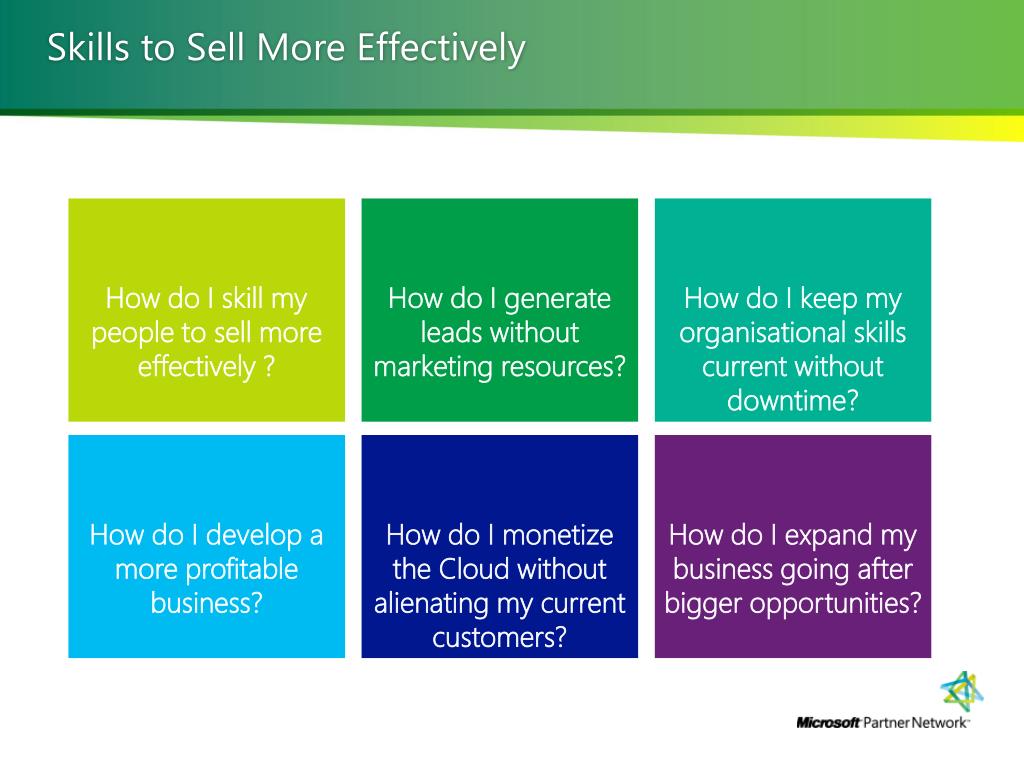 Skills to Sell More Effectively

How do I skill my people to sell more effectively ?

How do I generate leads without marketing resources?

How do I keep my organisational skills current without downtime?

How do I develop a more profitable business?

How do I monetize the Cloud without alienating my current customers?

How do I expand my business going after bigger opportunities?

Microsoft Partner Network